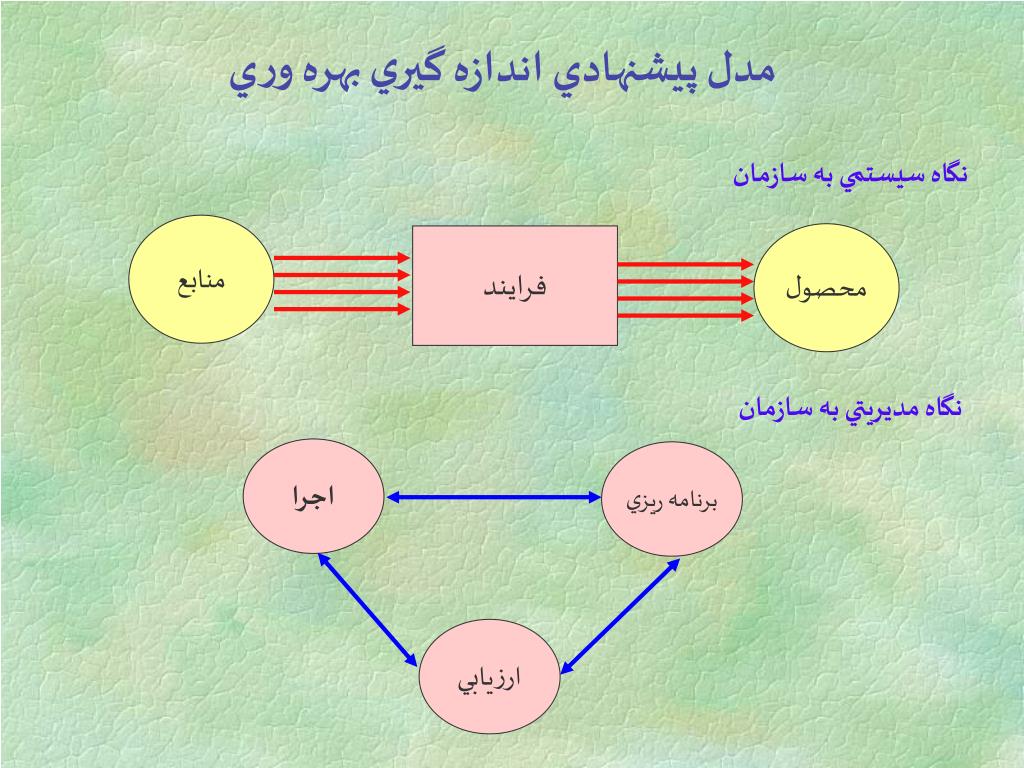 مدل پيشنهادي اندازه گيري بهره وري

نگاه سيستمي به سازمان

منابع

فرايند

محصول

نگاه مديريتي به سازمان

اجرا

برنامه ريزي

ارزيابي